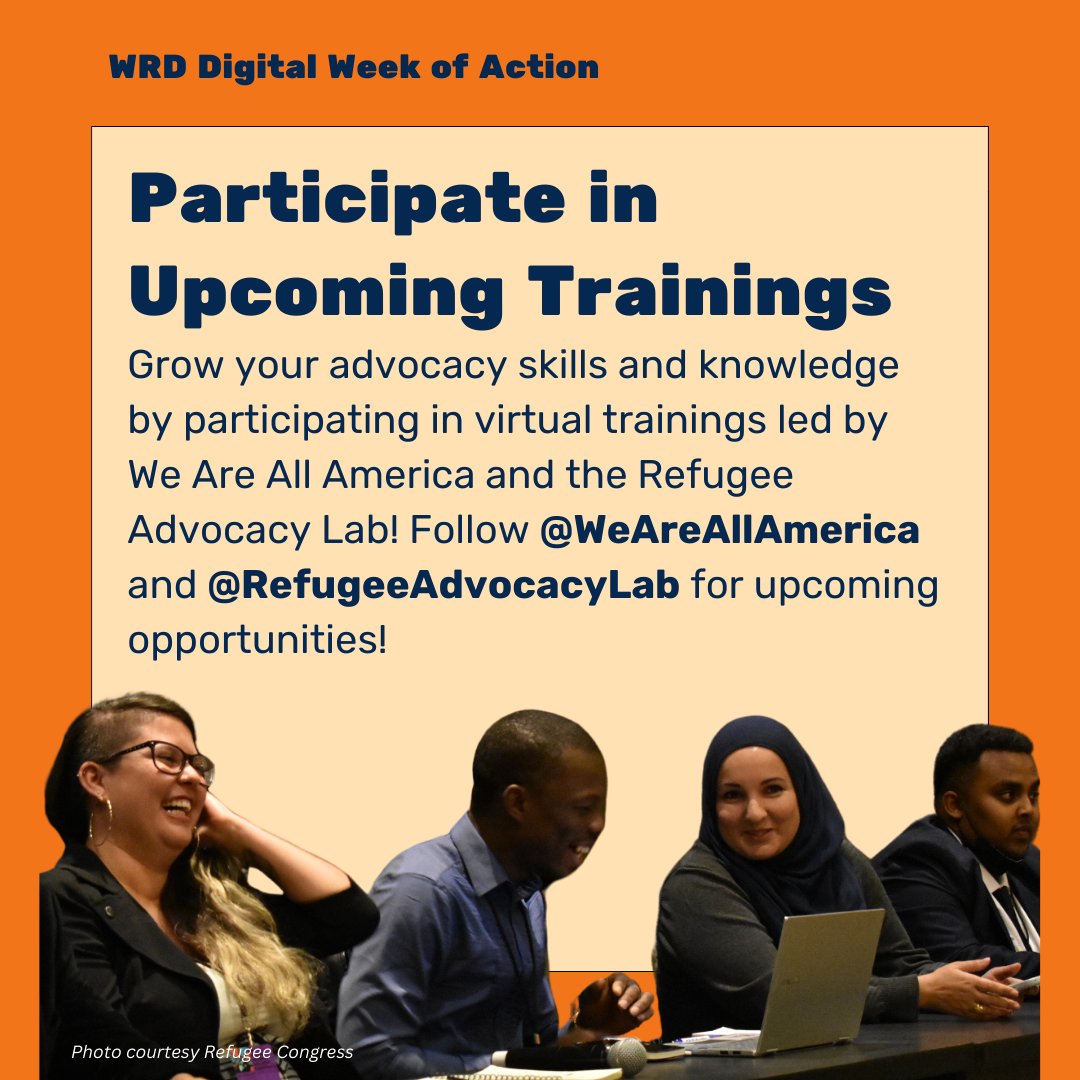 WRD Digital Week of Action

Participate in Upcoming Trainings

Grow your advocacy skills and knowledge by participating in virtual trainings led by We Are All America and the Refugee Advocacy Lab! Follow @WeAreAllAmerica and @RefugeeAdvocacyLab for upcoming opportunities!

Photo courtesy Refugee Congress